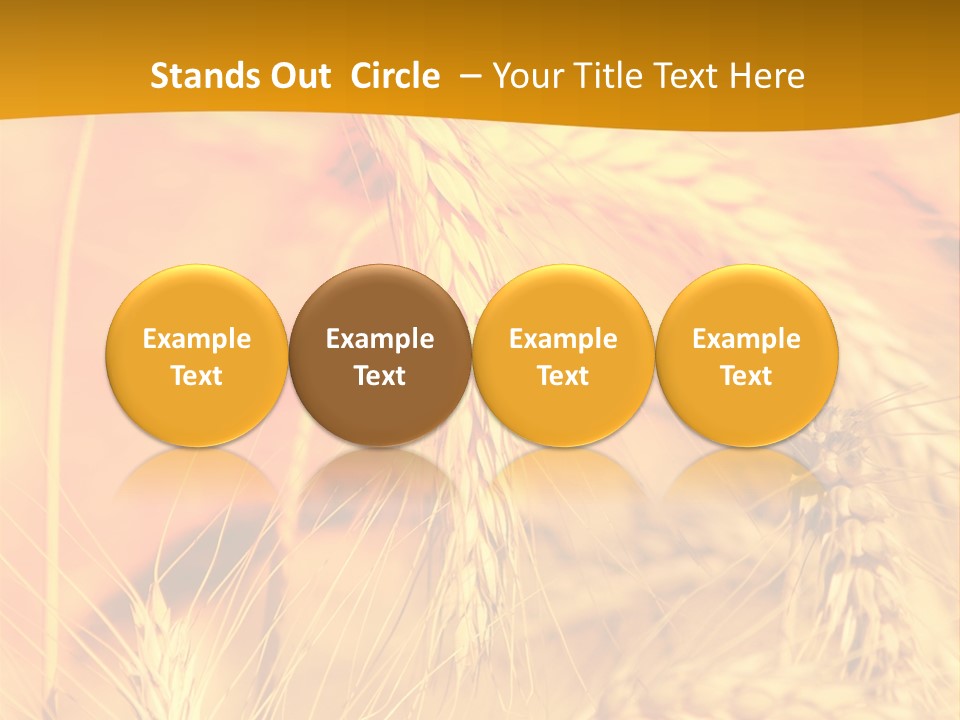 Stands Out Circle – Your Title Text Here

Example Text

Example Text

Example Text

Example Text